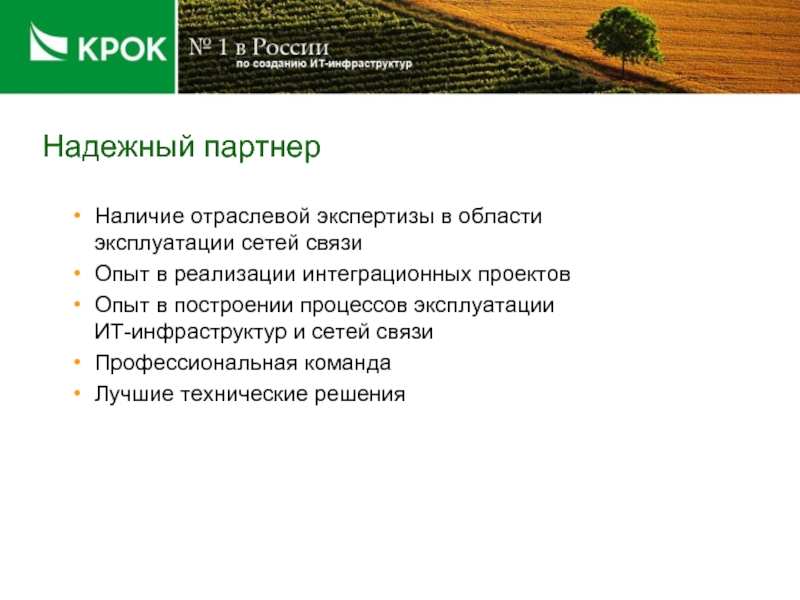 КРОК

№ 1 в России
по созданию ИТ-инфраструктур

Надежный партнер

• Наличие отраслевой экспертизы в области эксплуатации сетей связи
• Опыт в реализации интеграционных проектов
• Опыт в построении процессов эксплуатации ИТ-инфраструктур и сетей связи
• Профессиональная команда
• Лучшие технические решения